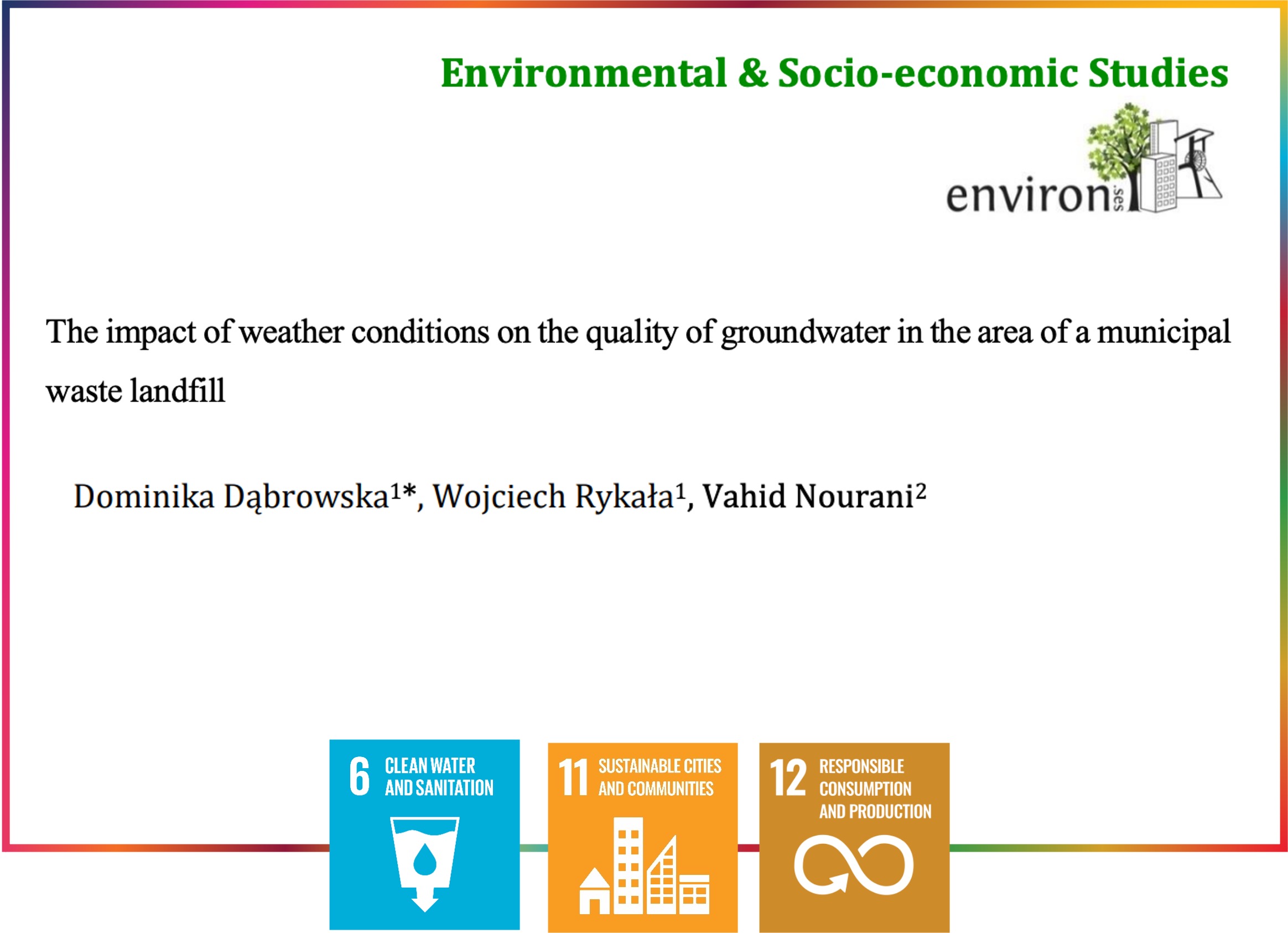 Environmental & Socio-economic Studies

environ ses

The impact of weather conditions on the quality of groundwater in the area of a municipal waste landfill

Dominika Dąbrowska$^{1*}$, Wojciech Rykała$^{1}$, Vahid Nourani$^{2}$

6 CLEAN WATER AND SANITATION

11 SUSTAINABLE CITIES AND COMMUNITIES

12 RESPONSIBLE CONSUMPTION AND PRODUCTION